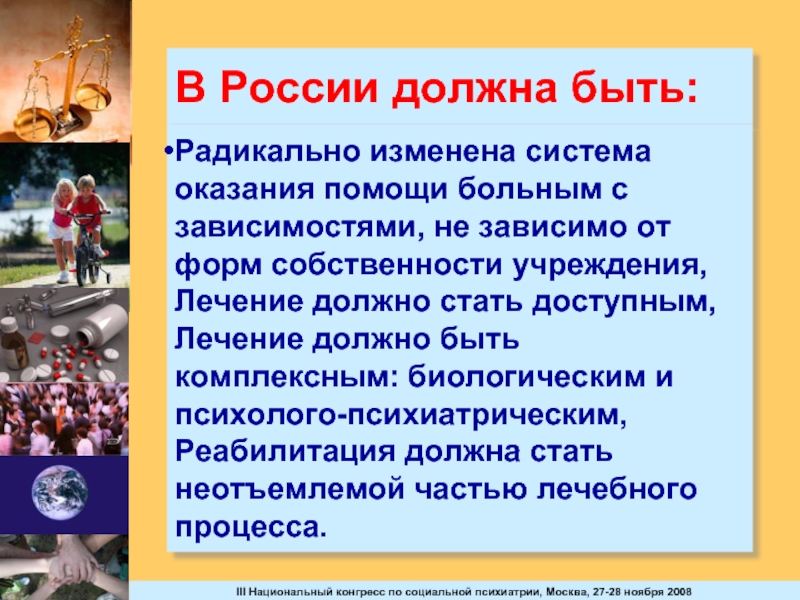 В России должна быть:

•Радикально изменена система оказания помощи больным с зависимостями, не зависимо от форм собственности учреждения, Лечение должно стать доступным, Лечение должно быть комплексным: биологическим и психолого-психиатрическим, Реабилитация должна стать неотъемлемой частью лечебного процесса.

III Национальный конгресс по социальной психиатрии, Москва, 27-28 ноября 2008